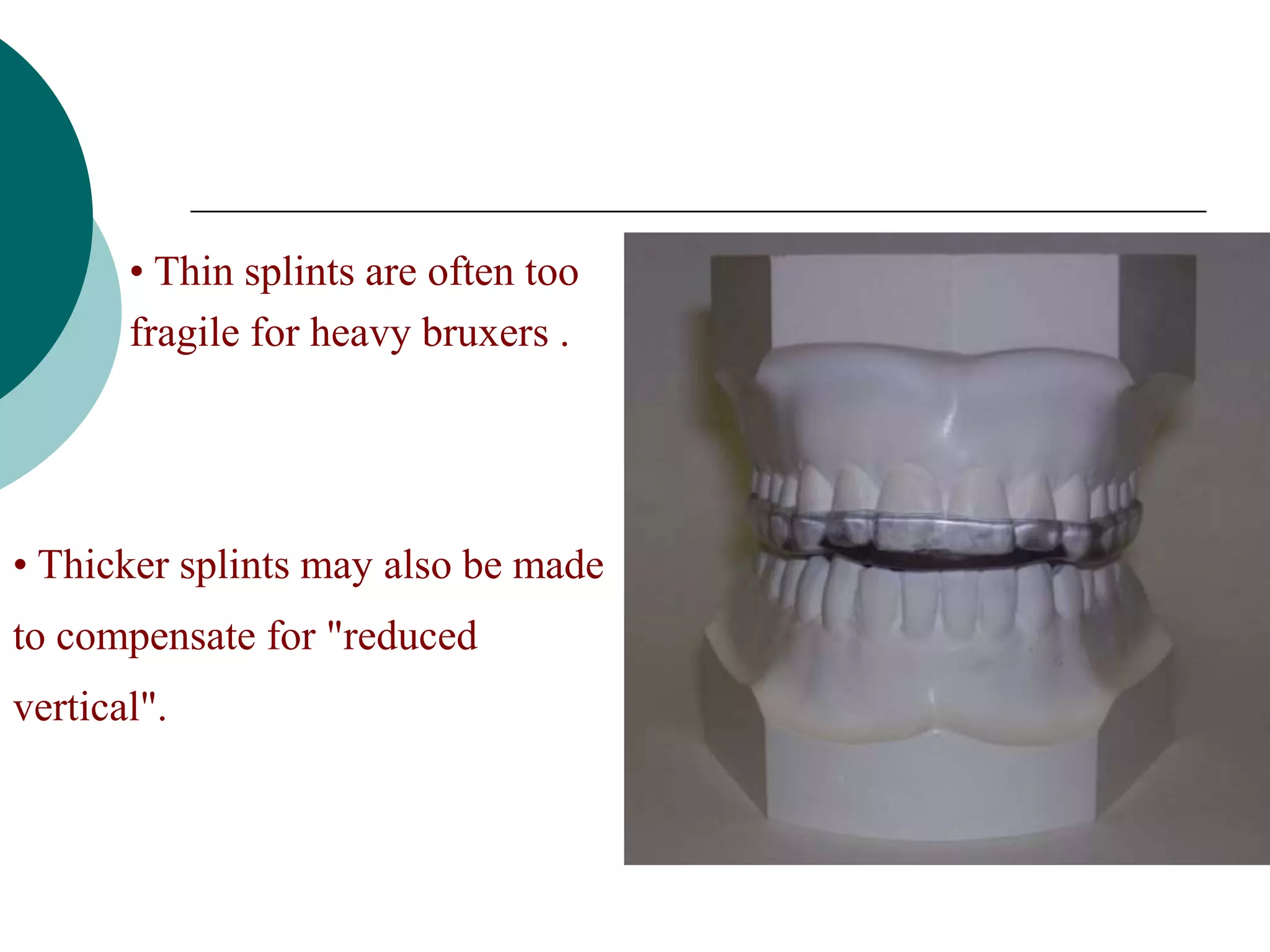 • Thin splints are often too fragile for heavy bruxers .

• Thicker splints may also be made to compensate for "reduced vertical".